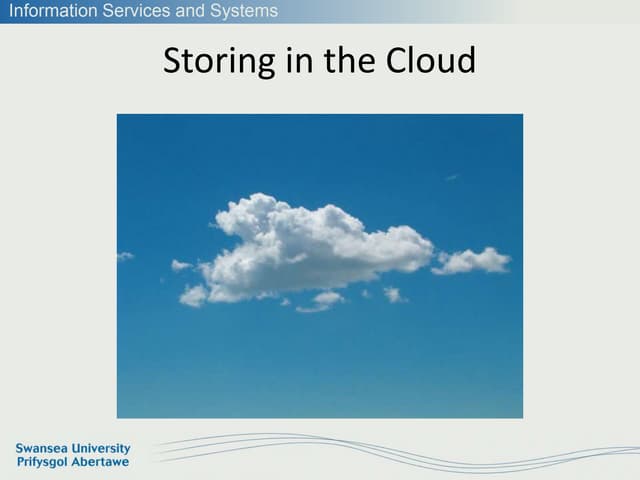 Information Services and Systems

Storing in the Cloud

Swansea University
Prifysgol Abertawe